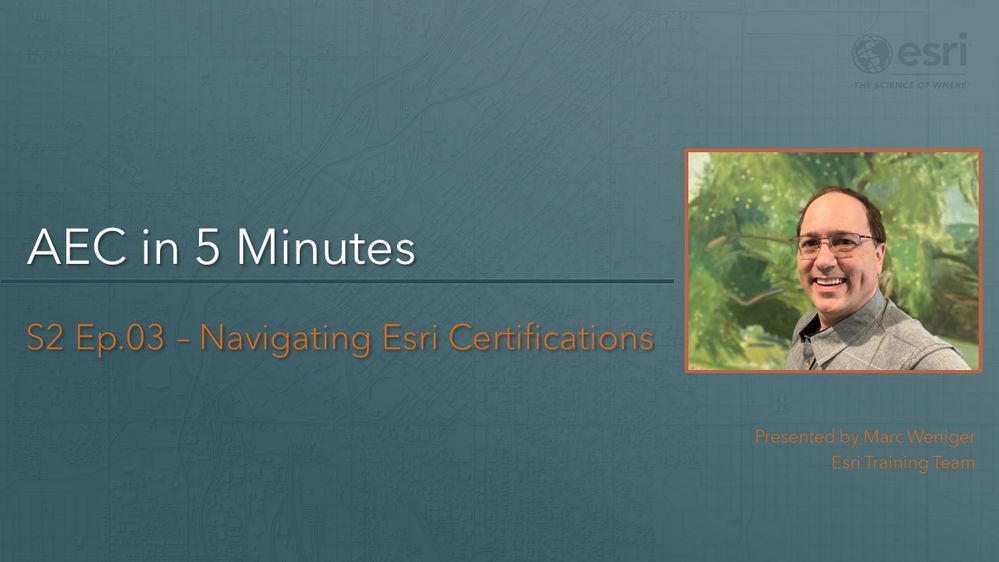 esri
THE SCIENCE OF WHERE

AEC in 5 Minutes

S2 Ep.03 – Navigating Esri Certifications

Presented by Marc Weniger
Esri Training Team